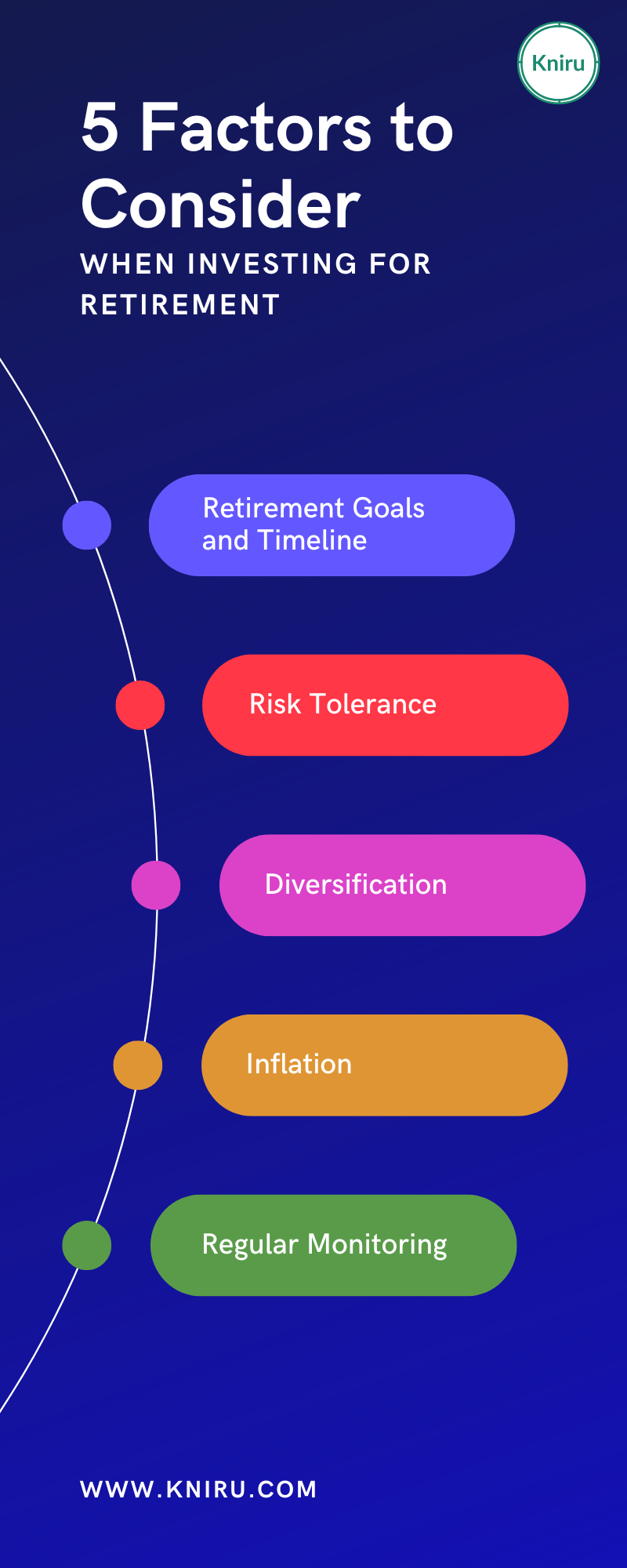 Kniru

5 Factors to Consider

WHEN INVESTING FOR RETIREMENT

Retirement Goals and Timeline

Risk Tolerance

Diversification

Inflation

Regular Monitoring

WWW.KNIRU.COM